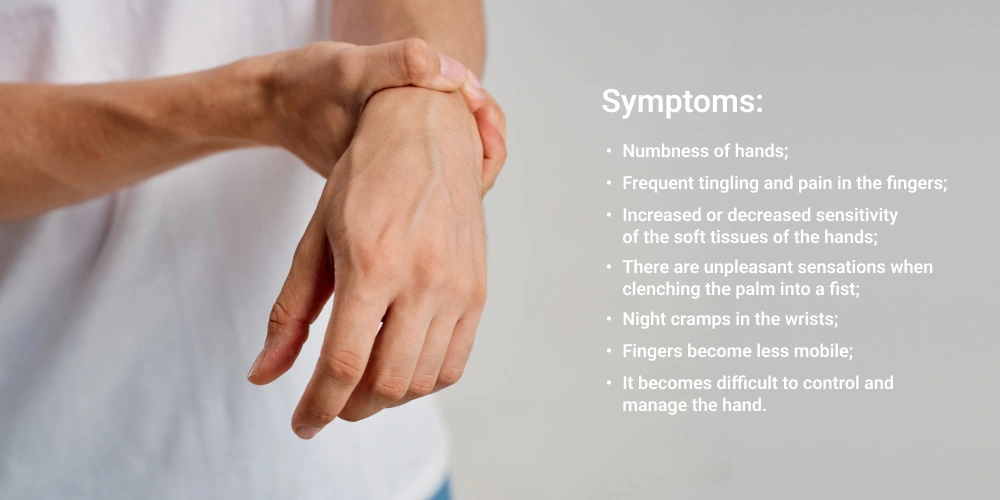 Symptoms:

• Numbness of hands;
• Frequent tingling and pain in the fingers;
• Increased or decreased sensitivity of the soft tissues of the hands;
• There are unpleasant sensations when clenching the palm into a fist;
• Night cramps in the wrists;
• Fingers become less mobile;
• It becomes difficult to control and manage the hand.